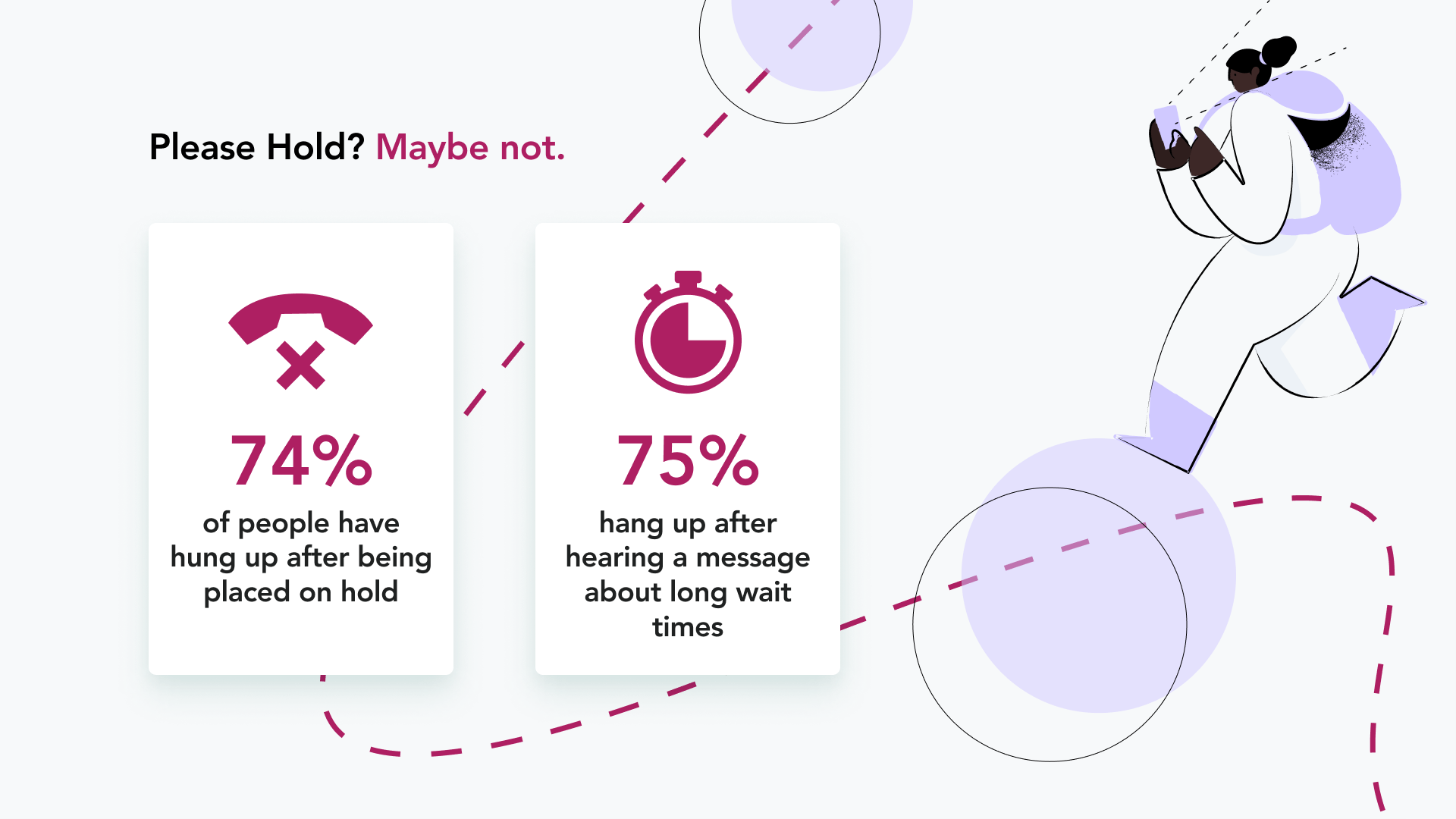 Please Hold? Maybe not.

74%

of people have hung up after being placed on hold

75%

hang up after hearing a message about long wait times